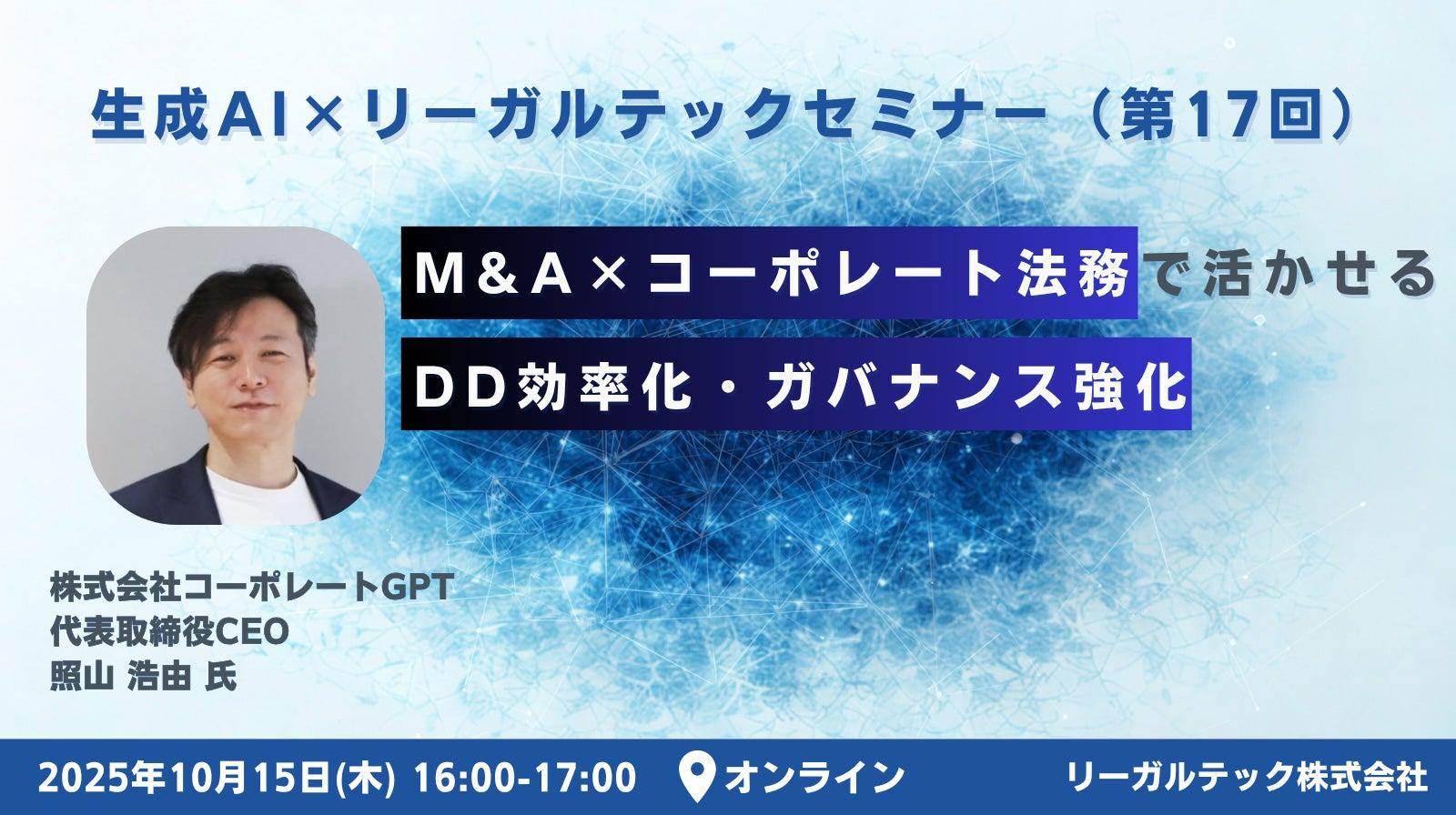 生成AI×リーガルテックセミナー（第17回）

M＆A×コーポレート法務で活かせる
DD効率化・ガバナンス強化

株式会社コーポレートGPT
代表取締役CEO
照山 浩由 氏

2025年10月15日(木) 16:00-17:00

オンライン

リーガルテック株式会社